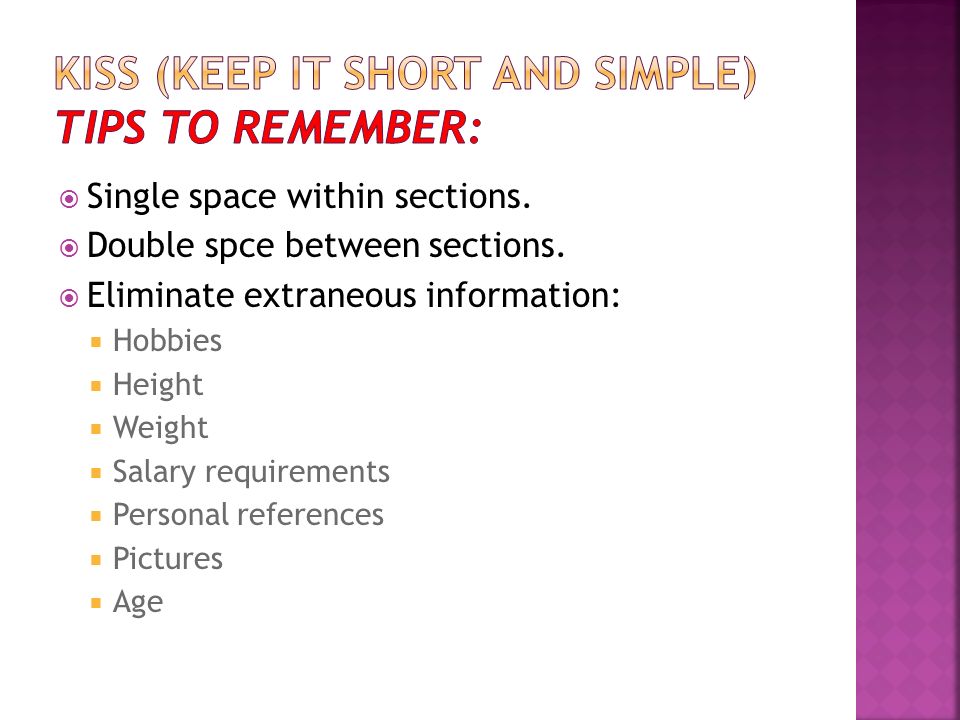 KISS (KEEP IT SHORT AND SIMPLE)
TIPS TO REMEMBER:

Single space within sections.
Double spce between sections.
Eliminate extraneous information:
Hobbies
Height
Weight
Salary requirements
Personal references
Pictures
Age